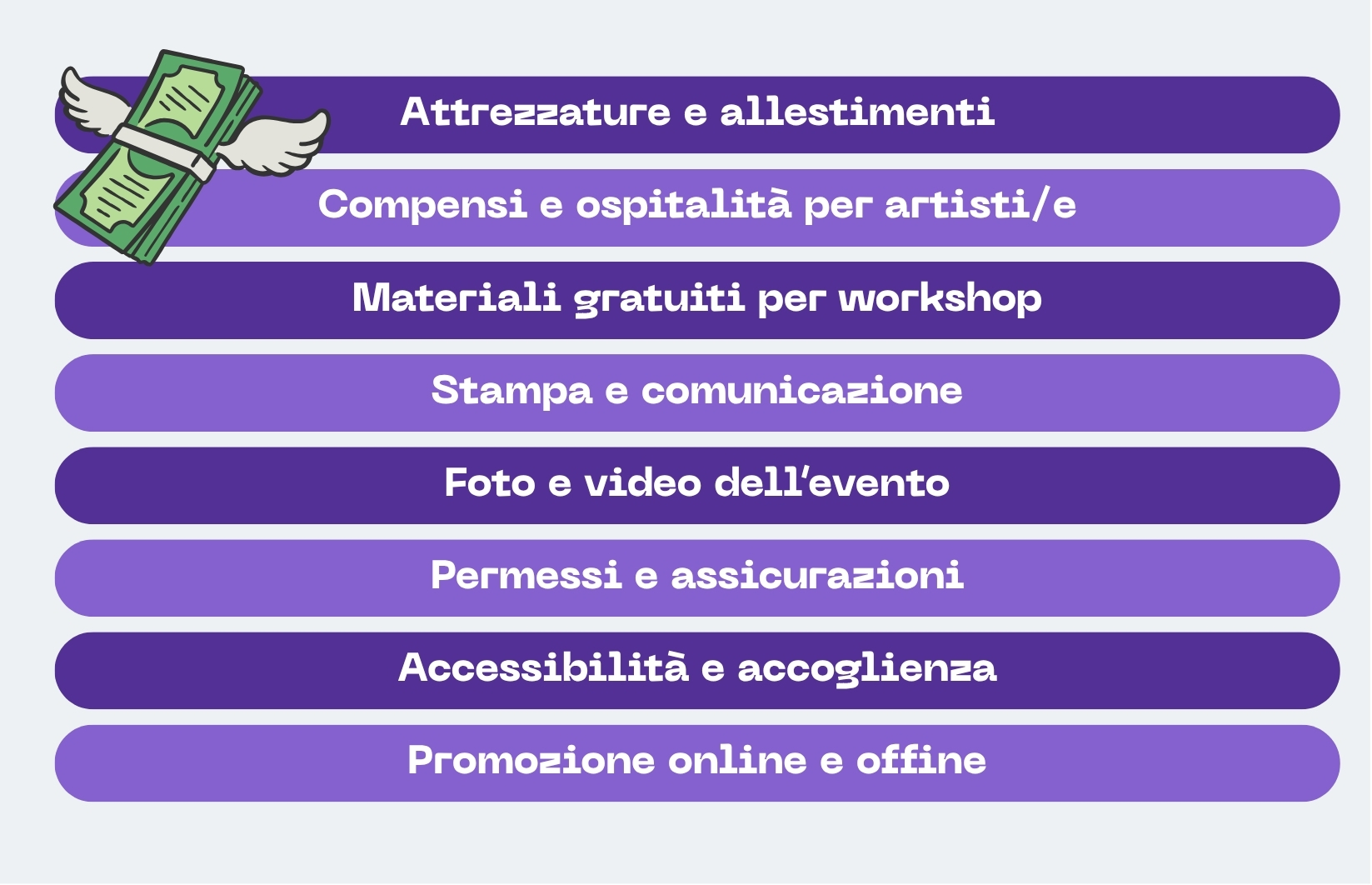 Attrezzature e allestimenti

Compensi e ospitalità per artisti/e

Materiali gratuiti per workshop

Stampa e comunicazione

Foto e video dell'evento

Permessi e assicurazioni

Accessibilità e accoglienza

Promozione online e offine